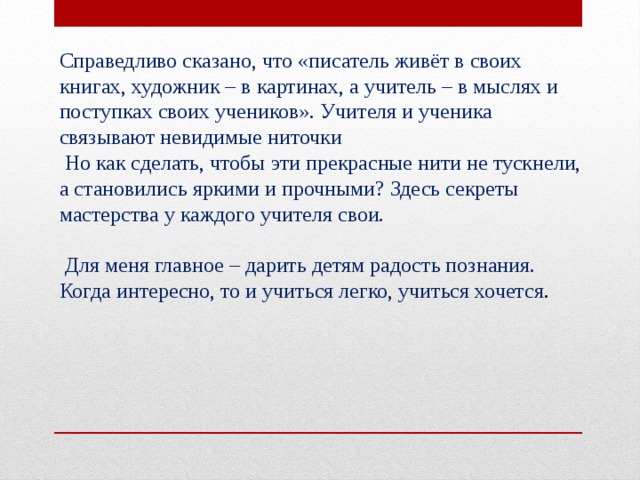 Справедливо сказано, что «писатель живёт в своих книгах, художник – в картинах, а учитель – в мыслях и поступках своих учеников». Учителя и ученика связывают невидимые ниточки
Но как сделать, чтобы эти прекрасные нити не тускнели, а становились яркими и прочными? Здесь секреты мастерства у каждого учителя свои.

Для меня главное – дарить детям радость познания. Когда интересно, то и учиться легко, учиться хочется.